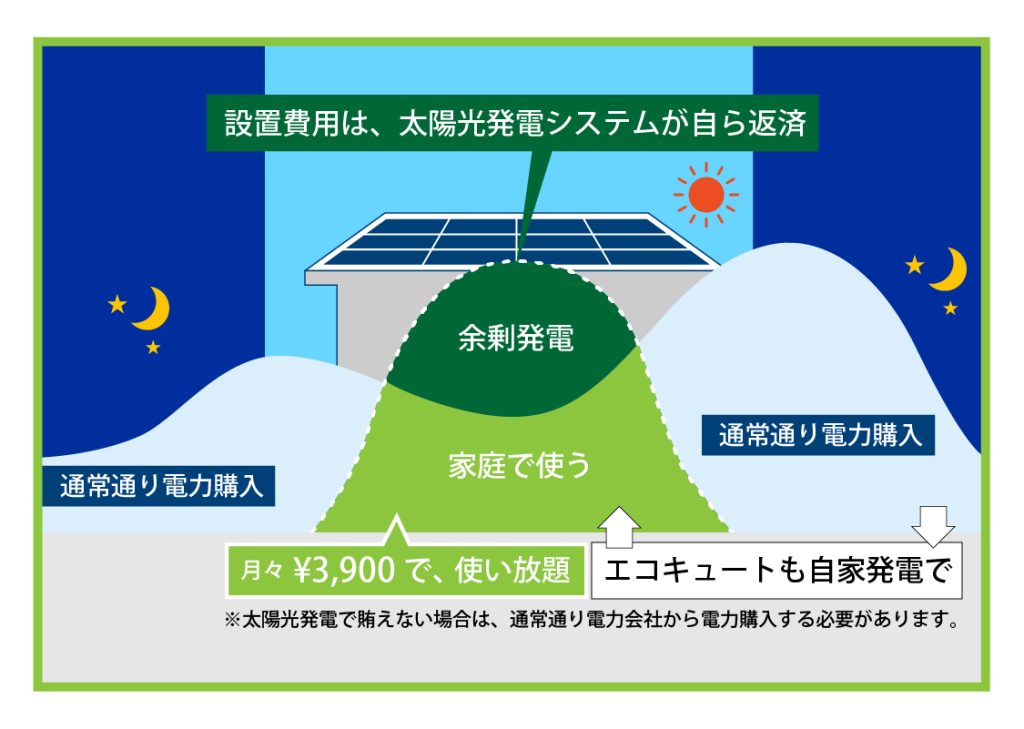 設置費用は、太陽光発電システムが自ら返済

余剰発電

家庭で使う

通常通り電力購入

通常通り電力購入

月々 ¥3,900 で、使い放題

エコキュートも自家発電で

※太陽光発電で賄えない場合は、通常通り電力会社から電力購入する必要があります。